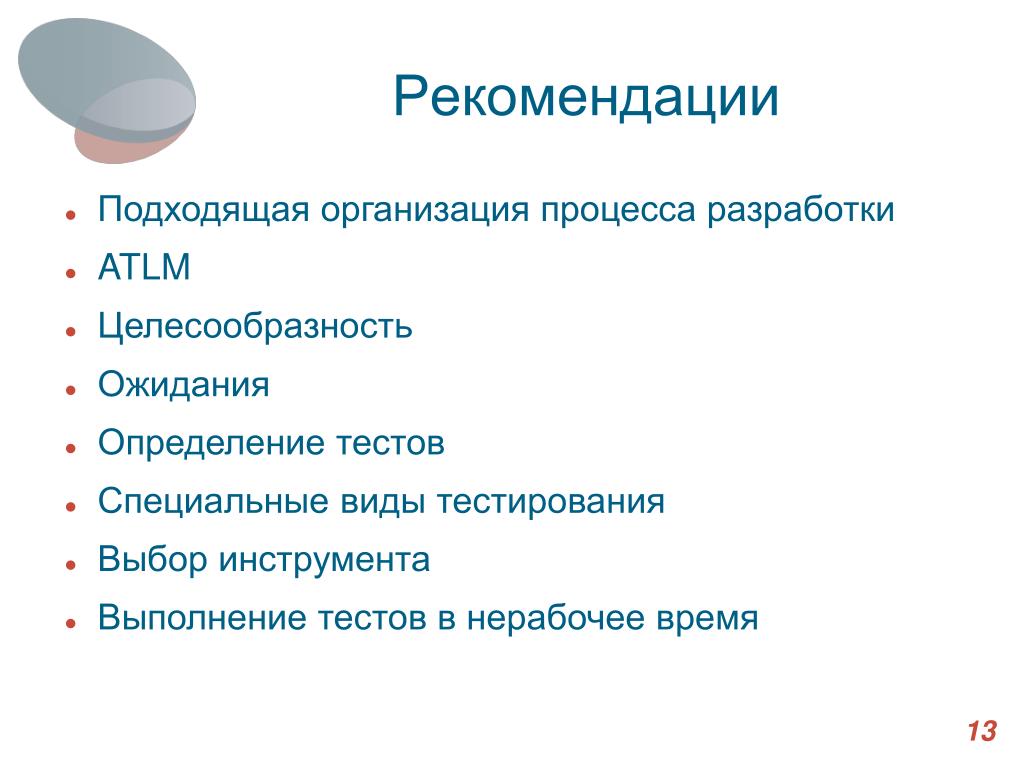 Рекомендации

- Подходящая организация процесса разработки
- ATLM
- Целесообразность
- Ожидания
- Определение тестов
- Специальные виды тестирования
- Выбор инструмента
- Выполнение тестов в нерабочее время

13